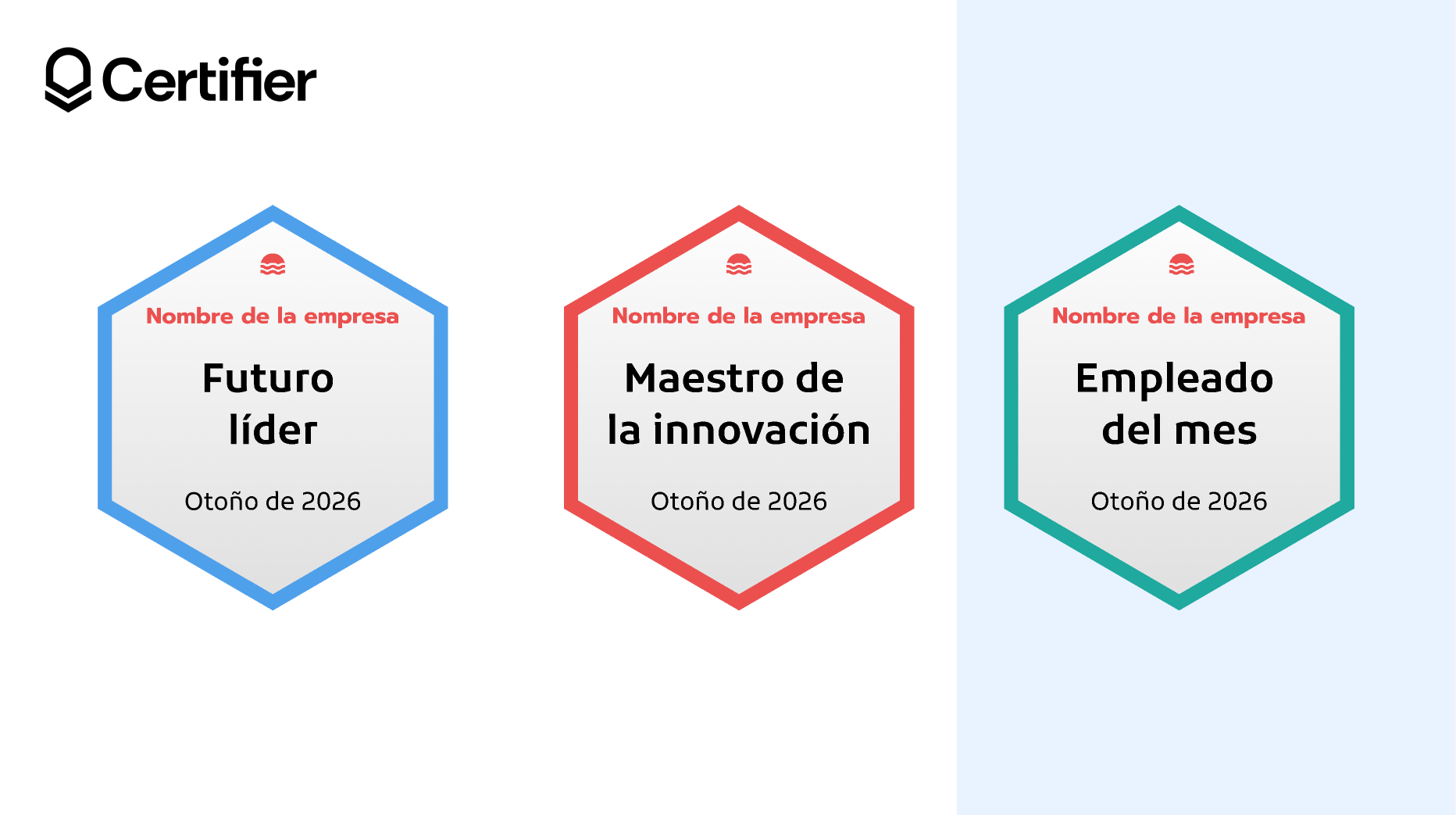 Certifier

Nombre de la empresa

Futuro líder

Otoño de 2026

Nombre de la empresa

Maestro de la innovación

Otoño de 2026

Nombre de la empresa

Empleado del mes

Otoño de 2026